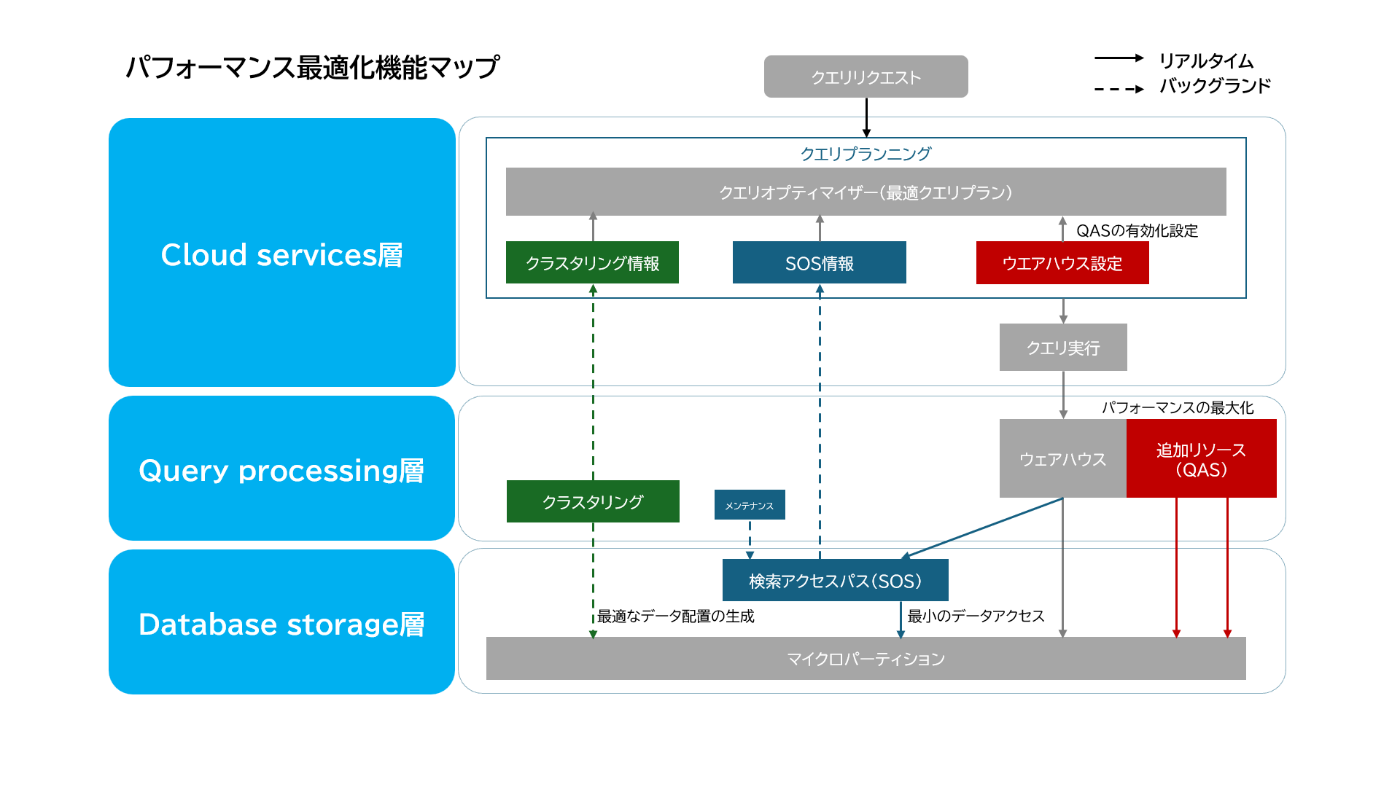 パフォーマンス最適化機能マップ

リアルタイム
バックグランド

クエリリクエスト

Cloud services層

クエリプランニング
クエリオプティマイザー（最適クエリプラン）
QASの有効化設定
クラスタリング情報
SOS情報
ウエアハウス設定
クエリ実行

Query processing層

パフォーマンスの最大化
ウェアハウス
追加リソース（QAS）
クラスタリング
メンテナンス

Database storage層

検索アクセスパス（SOS）
最適なデータ配置の生成
最小のデータアクセス
マイクロパーティション